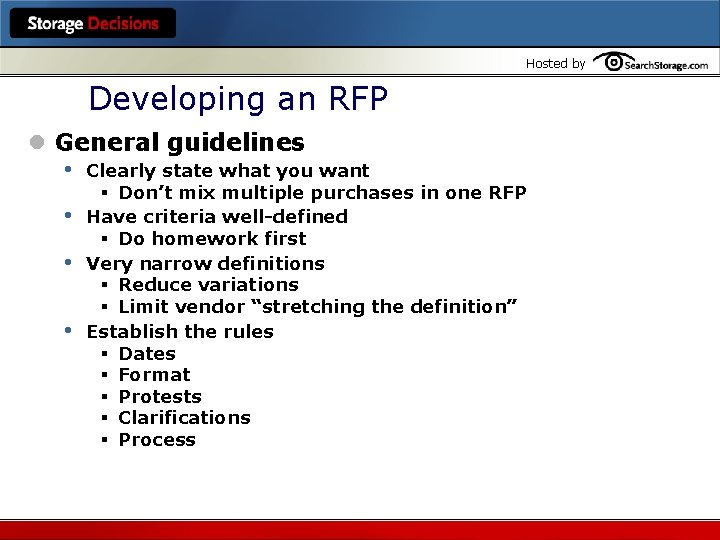 Storage Decisions

Hosted by SearchStorage.com

Developing an RFP

- General guidelines
  - Clearly state what you want
    - Don’t mix multiple purchases in one RFP
  - Have criteria well-defined
    - Do homework first
  - Very narrow definitions
    - Reduce variations
    - Limit vendor “stretching the definition”
  - Establish the rules
    - Dates
    - Format
    - Protests
    - Clarifications
    - Process